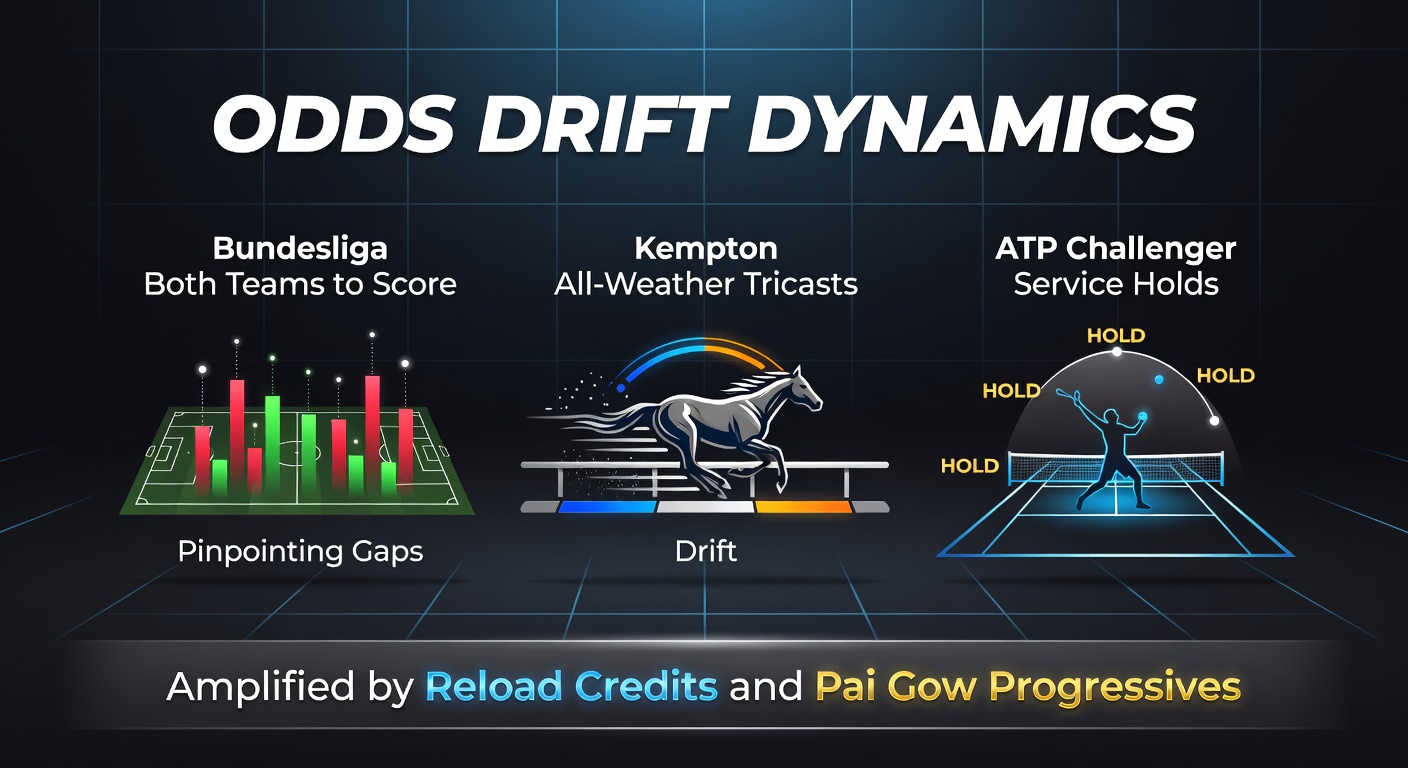 ODDS DRIFT DYNAMICS

Bundesliga
Both Teams to Score

Pinpointing Gaps

Kempton
All-Weather Tricasts

Drift

ATP Challenger
Service Holds

HOLD

HOLD

HOLD

HOLD

Amplified by Reload Credits and Pai Gow Progressives